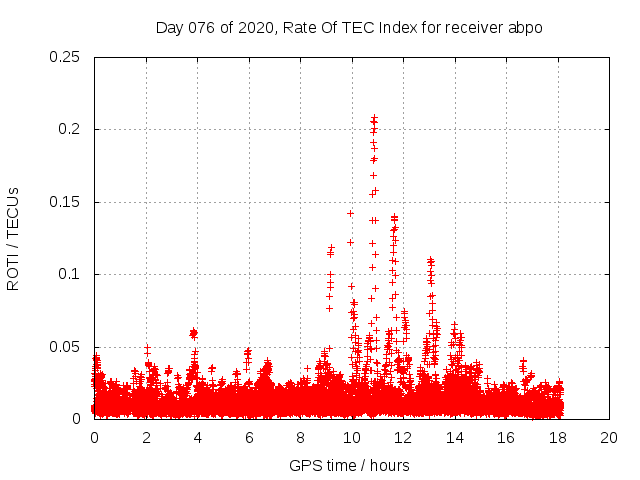 Day 076 of 2020, Rate Of TEC Index for receiver abpo

ROTI / TECUs

0.25
0.2
0.15
0.1
0.05
0

0 2 4 6 8 10 12 14 16 18 20

GPS time / hours